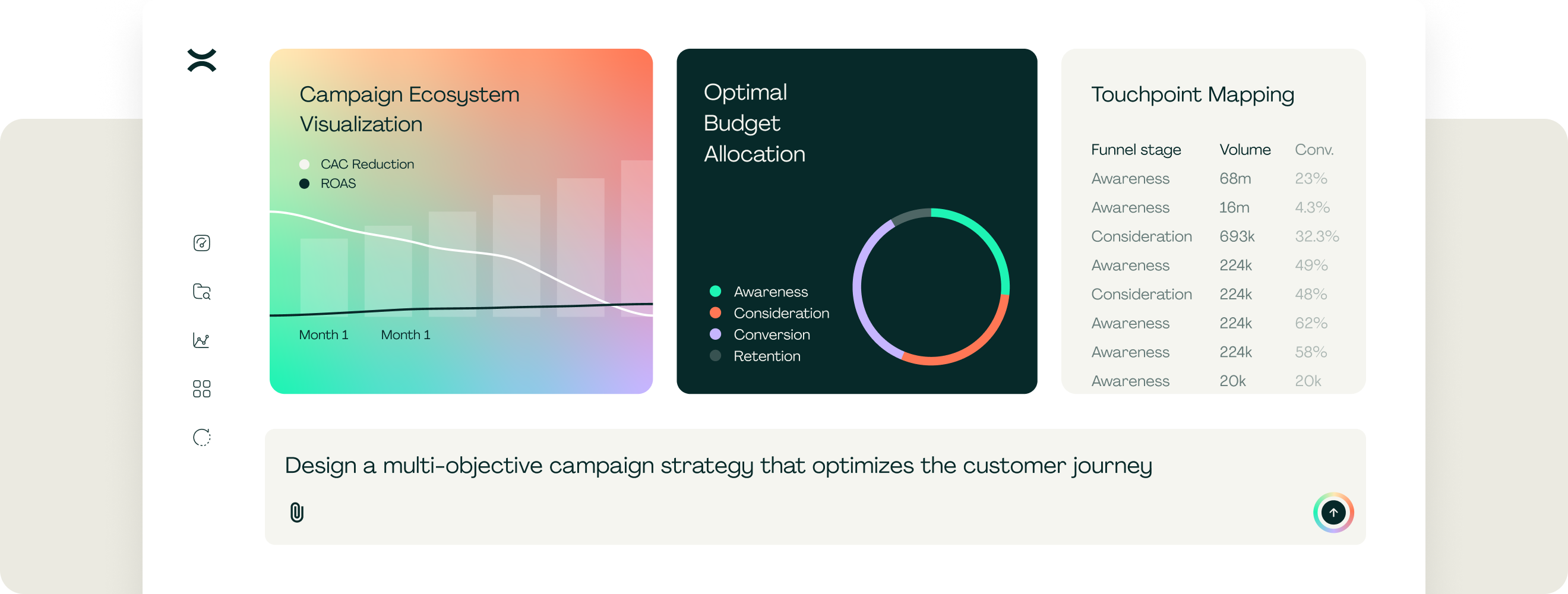 Campaign Ecosystem Visualization

CAC Reduction
ROAS

Month 1 Month 1

Optimal Budget Allocation

Awareness
Consideration
Conversion
Retention

Touchpoint Mapping

| Funnel stage | Volume | Conv. |
|---|---|---|
| Awareness | 68m | 23% |
| Awareness | 16m | 4.3% |
| Consideration | 693k | 32.3% |
| Awareness | 224k | 49% |
| Consideration | 224k | 48% |
| Awareness | 224k | 62% |
| Awareness | 224k | 58% |
| Awareness | 20k | 20k |

Design a multi-objective campaign strategy that optimizes the customer journey